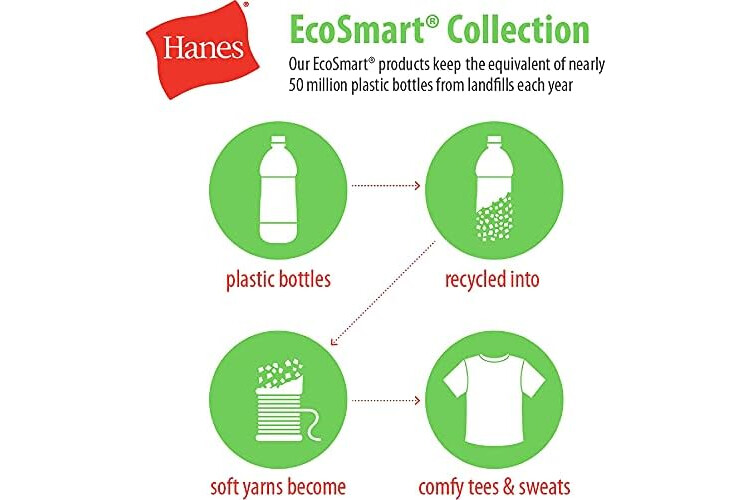 Hanes

EcoSmart® Collection

Our EcoSmart® products keep the equivalent of nearly 50 million plastic bottles from landfills each year

plastic bottles

recycled into

soft yarns become

comfy tees & sweats